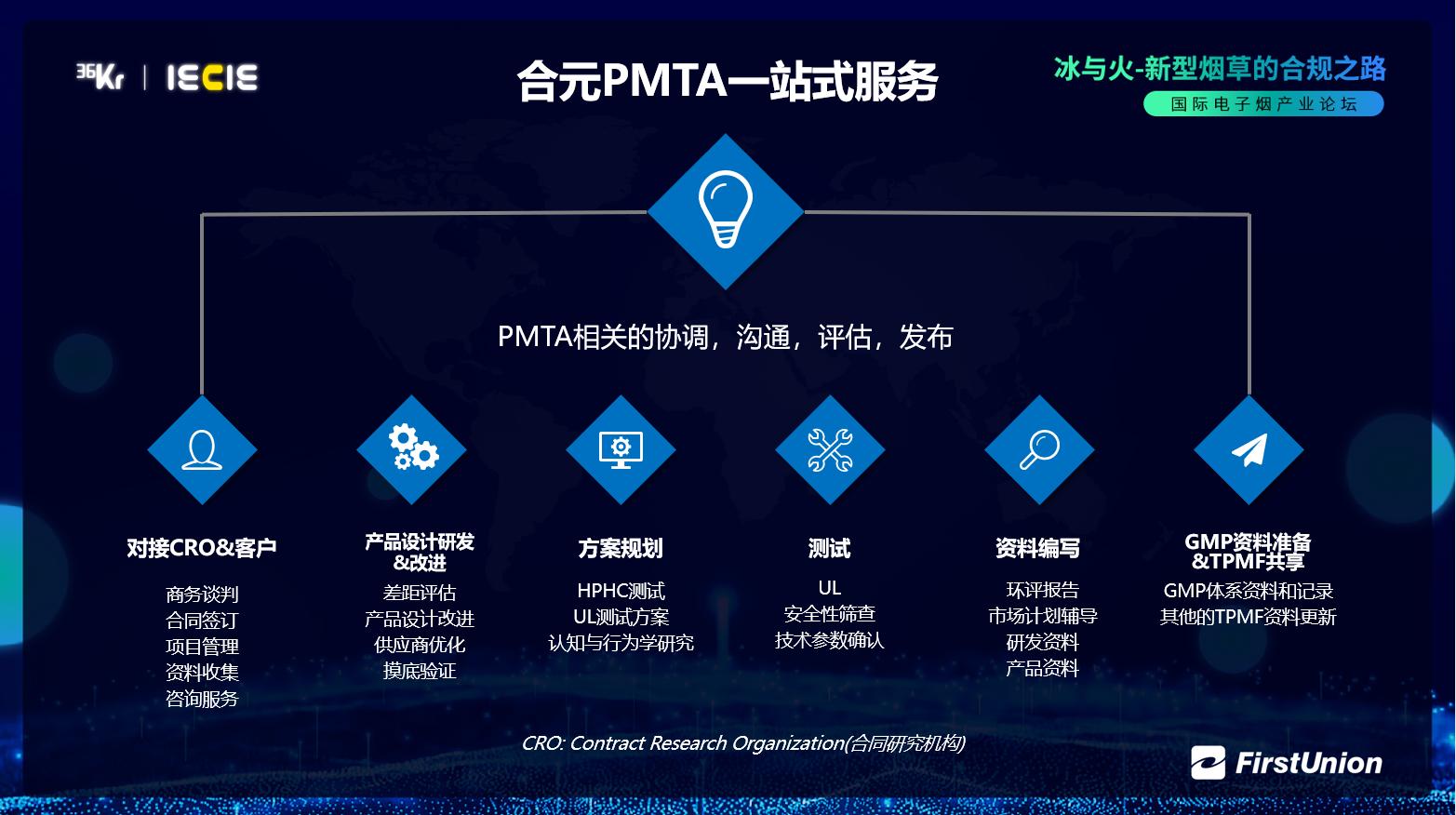 36Kr | IECIE

合元PMTA一站式服务

冰与火-新型烟草的合规之路
国际电子烟产业论坛

PMTA相关的协调，沟通，评估，发布

对接CRO&客户
商务谈判
合同签订
项目管理
资料收集
咨询服务

产品设计研发&改进
差距评估
产品设计改进
供应商优化
摸底验证

方案规划
HPHC测试
UL测试方案
认知与行为学研究

测试
UL
安全性筛查
技术参数确认

资料编写
环评报告
市场计划辅导
研发资料
产品资料

GMP资料准备&TPMF共享
GMP体系资料和记录
其他的TPMF资料更新

CRO: Contract Research Organization(合同研究机构)

FirstUnion